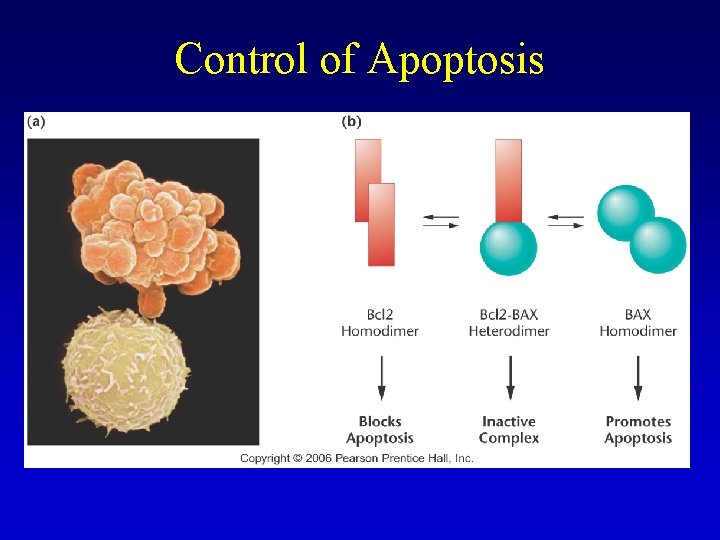 Control of Apoptosis

(a)

(b)

Bcl2
Homodimer

Bcl2-BAX
Heterodimer

BAX
Homodimer

Blocks
Apoptosis

Inactive
Complex

Promotes
Apoptosis

Copyright © 2006 Pearson Prentice Hall, Inc.